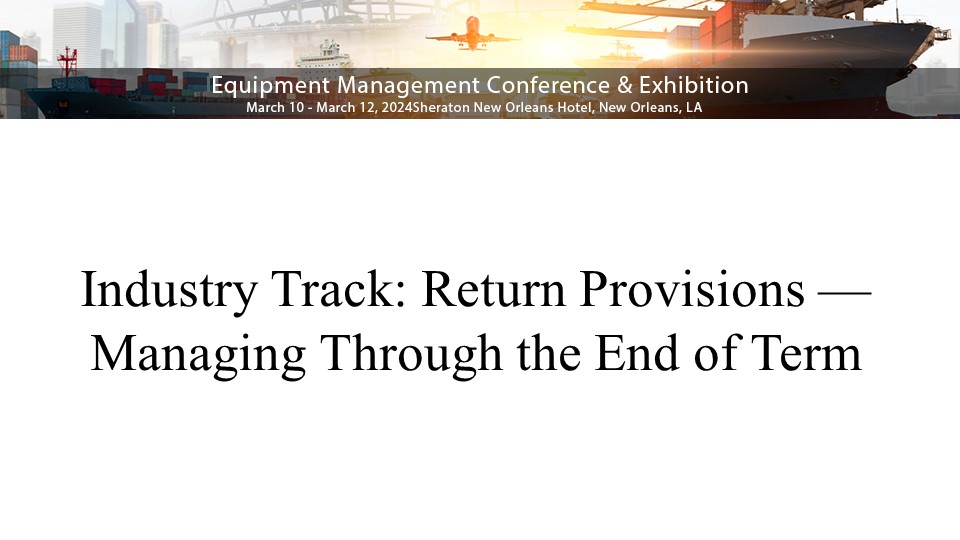 Equipment Management Conference & Exhibition
March 10 - March 12, 2024Sheraton New Orleans Hotel, New Orleans, LA

Industry Track: Return Provisions — Managing Through the End of Term